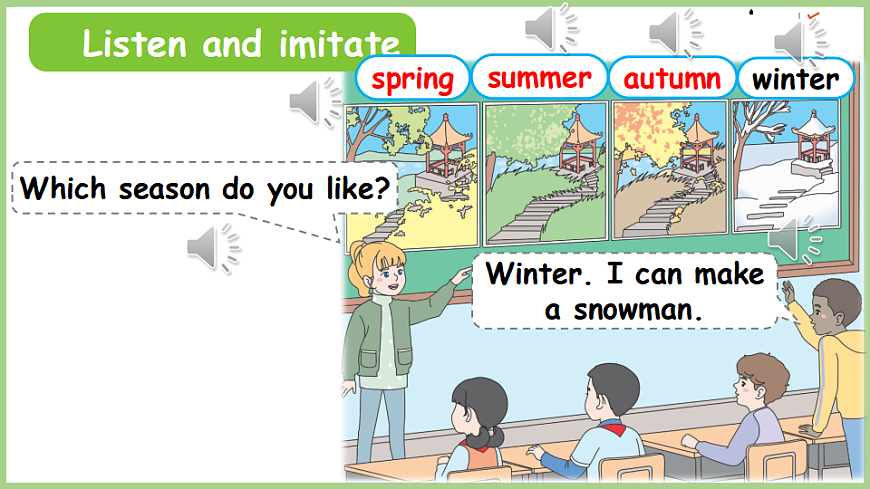 Listen and imitate

spring summer autumn winter

Which season do you like?

Winter. I can make a snowman.